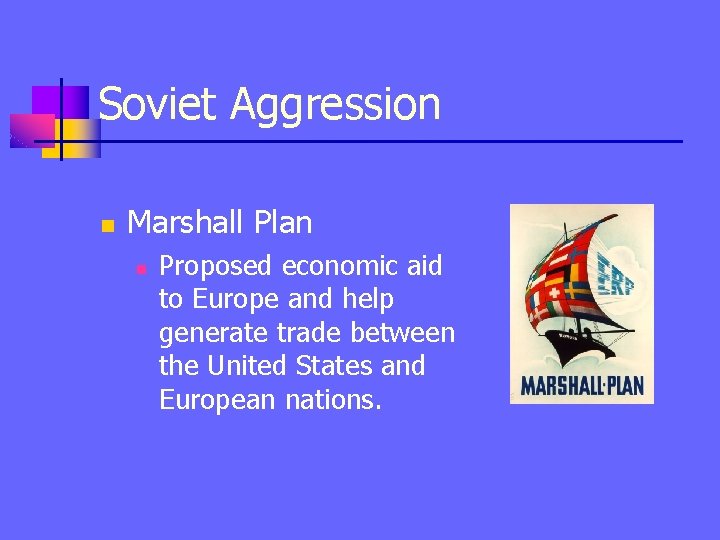 Soviet Aggression

Marshall Plan

Proposed economic aid to Europe and help generate trade between the United States and European nations.

ERP

MARSHALL·PLAN